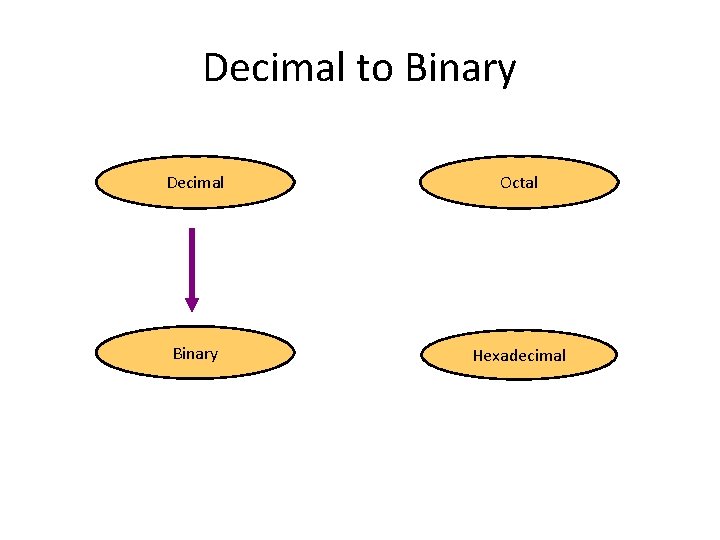 Decimal to Binary

Decimal

Octal

Binary

Hexadecimal